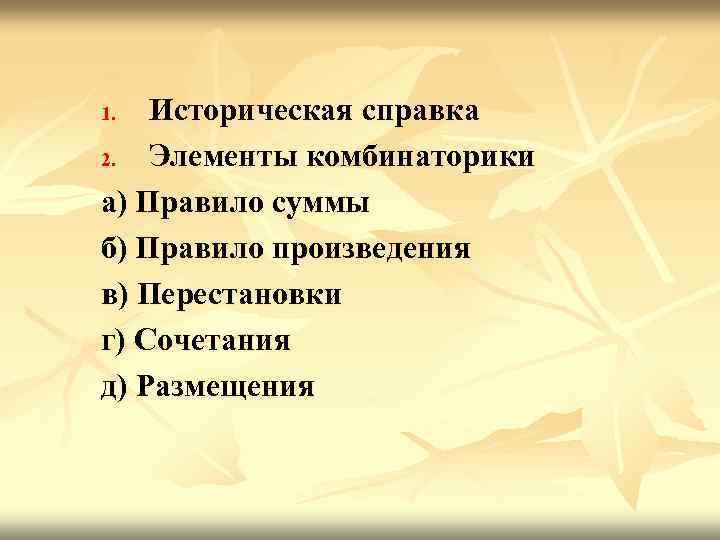 1. Историческая справка
2. Элементы комбинаторики
а) Правило суммы
б) Правило произведения
в) Перестановки
г) Сочетания
д) Размещения